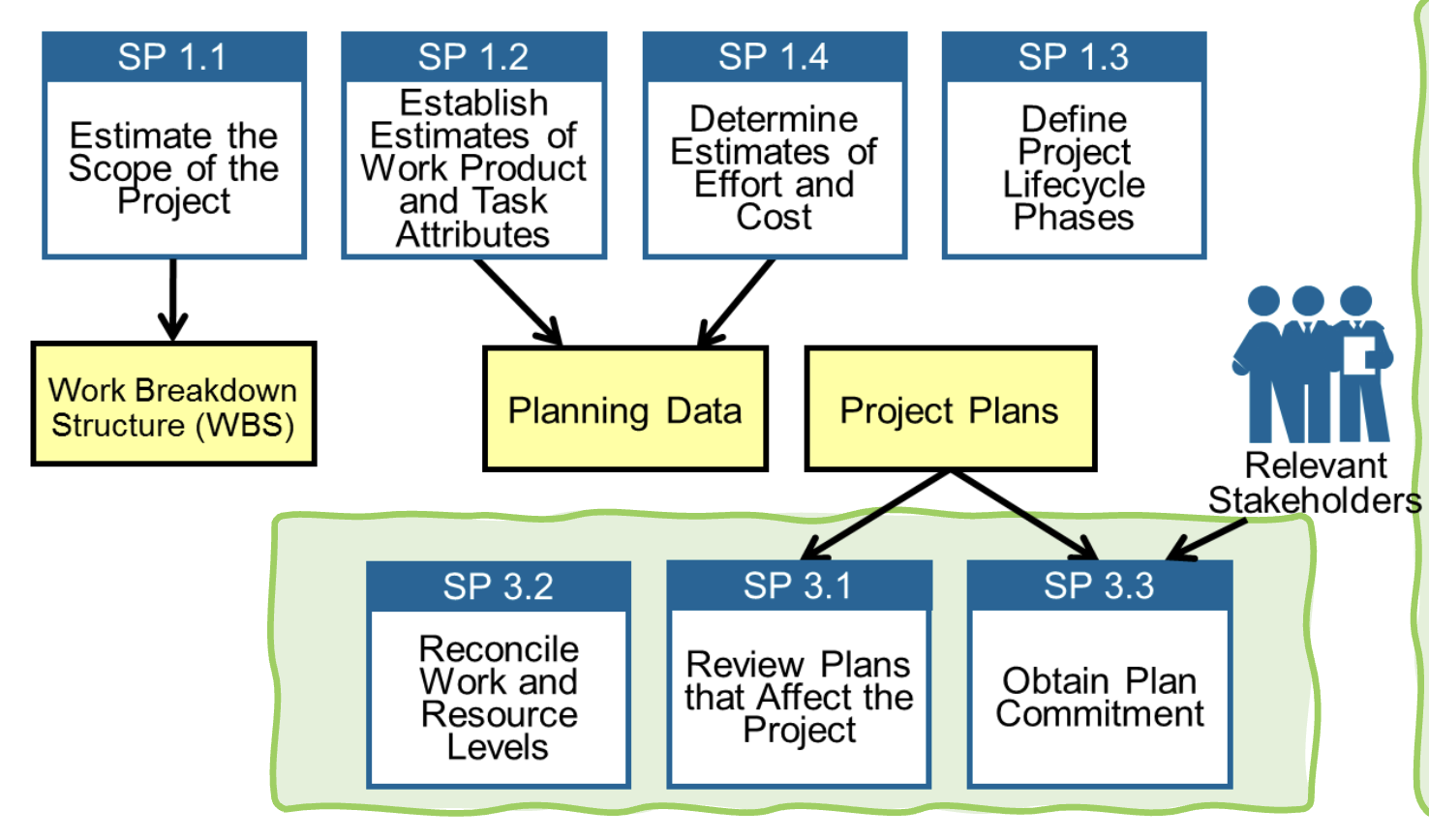 SP 1.1
Estimate the Scope of the Project

SP 1.2
Establish Estimates of Work Product and Task Attributes

SP 1.4
Determine Estimates of Effort and Cost

SP 1.3
Define Project Lifecycle Phases

Work Breakdown Structure (WBS)

Planning Data

Project Plans

Relevant Stakeholders

SP 3.2
Reconcile Work and Resource Levels

SP 3.1
Review Plans that Affect the Project

SP 3.3
Obtain Plan Commitment